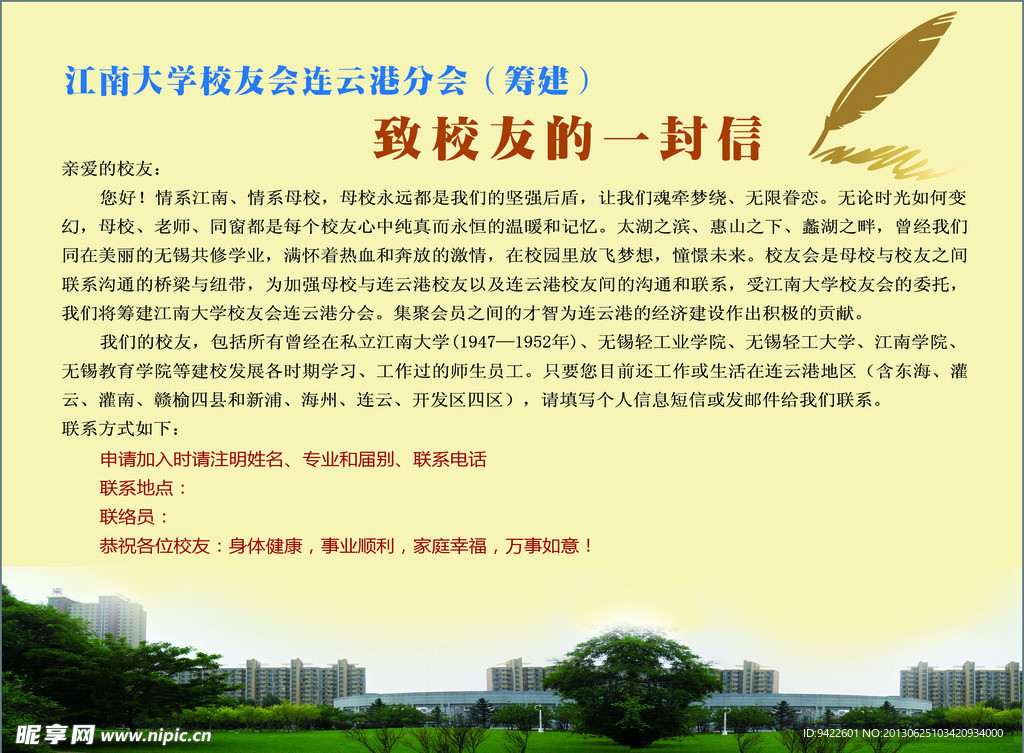 江南大学校友会连云港分会（筹建）

致校友的一封信

亲爱的校友：

您好！情系江南、情系母校，母校永远都是我们的坚强后盾，让我们魂牵梦绕、无限眷恋。无论时光如何变幻，母校、老师、同窗都是每个校友心中纯真而永恒的温暖和记忆。太湖之滨、惠山之下、蠡湖之畔，曾经我们同在美丽的无锡共修学业，满怀着热血和奔放的激情，在校园里放飞梦想，憧憬未来。校友会是母校与校友之间联系沟通的桥梁与纽带，为加强母校与连云港校友以及连云港校友间的沟通和联系，受江南大学校友会的委托，我们将筹建江南大学校友会连云港分会。集聚会员之间的才智为连云港的经济建设作出积极的贡献。

我们的校友，包括所有曾经在私立江南大学(1947—1952年)、无锡轻工业学院、无锡轻工大学、江南学院、无锡教育学院等建校发展各时期学习、工作过的师生员工。只要您目前还工作或生活在连云港地区（含东海、灌云、灌南、赣榆四县和新浦、海州、连云、开发区四区），请填写个人信息短信或发邮件给我们联系。

联系方式如下：

申请加入时请注明姓名、专业和届别、联系电话

联系地点：

联络员：

恭祝各位校友：身体健康，事业顺利，家庭幸福，万事如意！

昵享网 www.nipic.cn

ID:9422601 NO:20130625103420934000